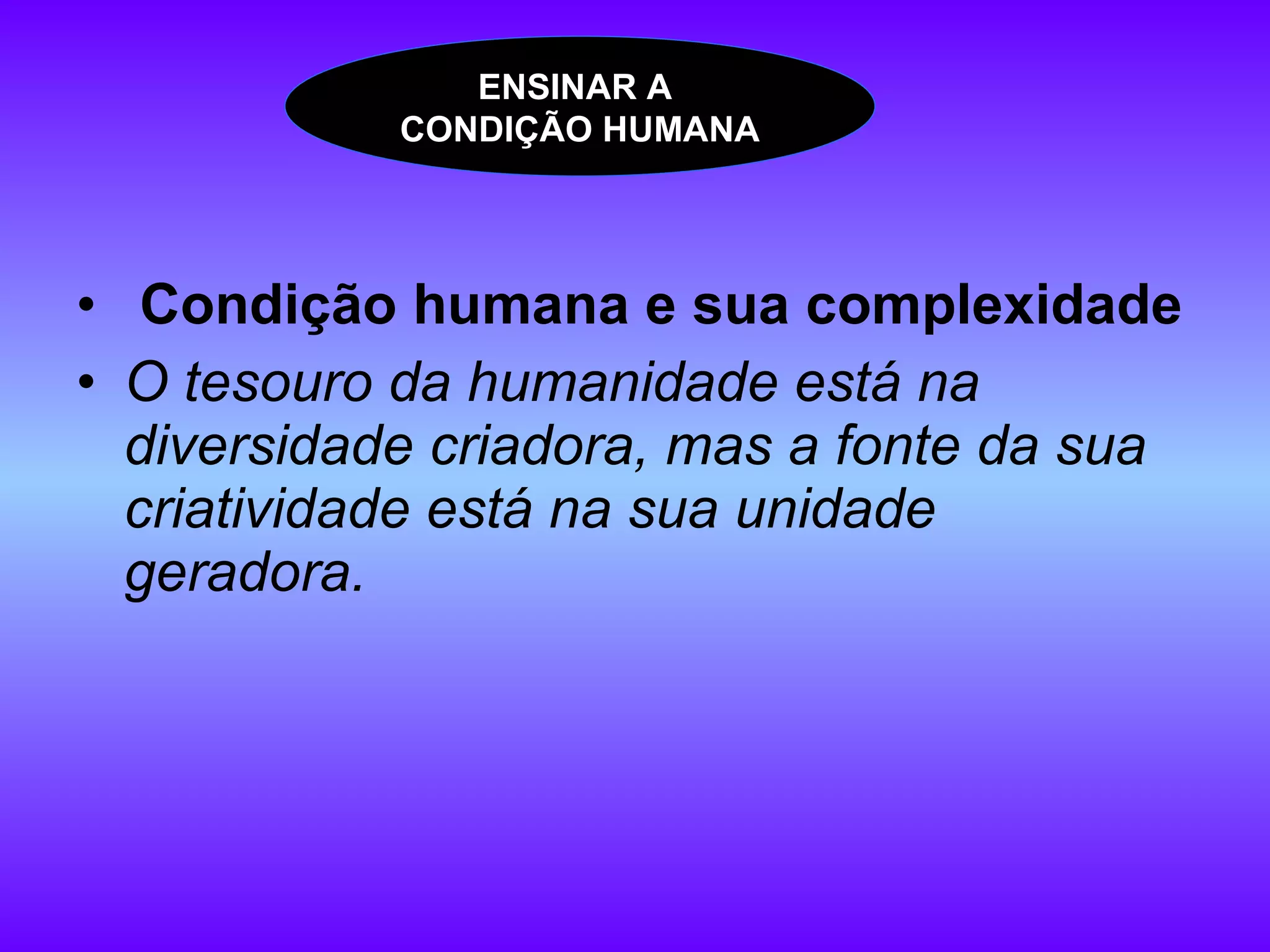 ENSINAR A
CONDIÇÃO HUMANA

• Condição humana e sua complexidade
• O tesouro da humanidade está na diversidade criadora, mas a fonte da sua criatividade está na sua unidade geradora.